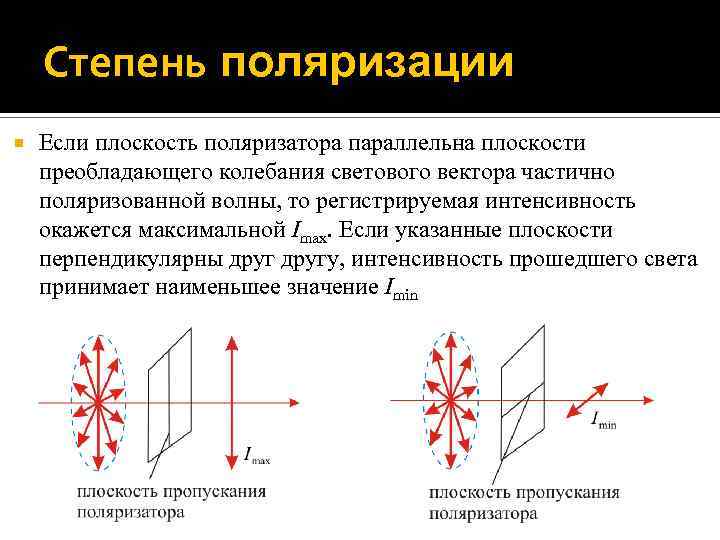 Степень поляризации

Если плоскость поляризатора параллельна плоскости преобладающего колебания светового вектора частично поляризованной волны, то регистрируемая интенсивность окажется максимальной $I_{max}$. Если указанные плоскости перпендикулярны друг другу, интенсивность прошедшего света принимает наименьшее значение $I_{min}$

$I_{max}$

плоскость пропускания поляризатора

$I_{min}$

плоскость пропускания поляризатора